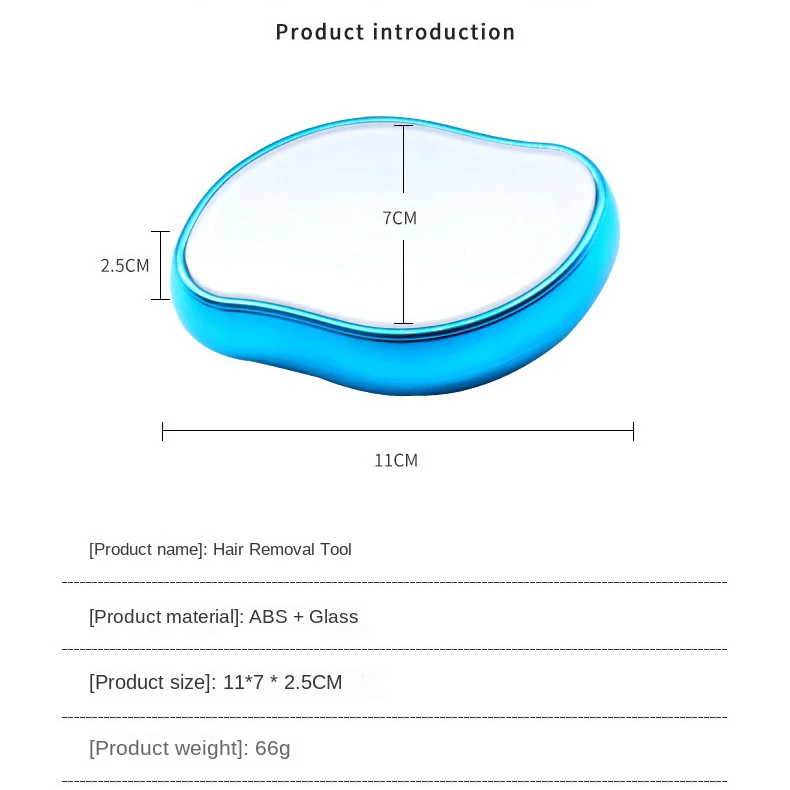 Product introduction

7CM

2.5CM

11CM

[Product name]: Hair Removal Tool

[Product material]: ABS + Glass

[Product size]: 11*7 * 2.5CM

[Product weight]: 66g